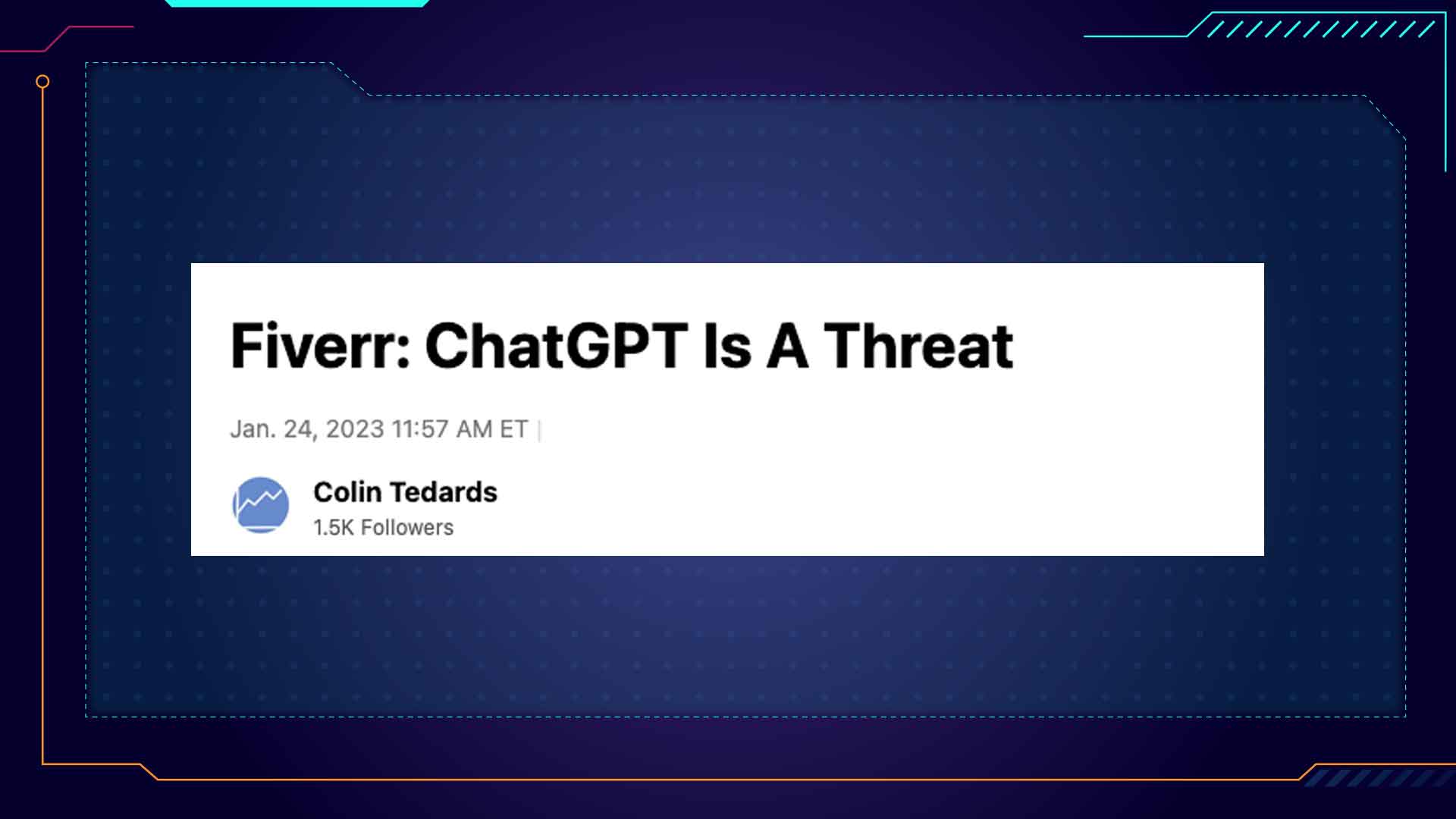 Fiverr: ChatGPT Is A Threat

Jan. 24, 2023 11:57 AM ET |

Colin Tedards
1.5K Followers